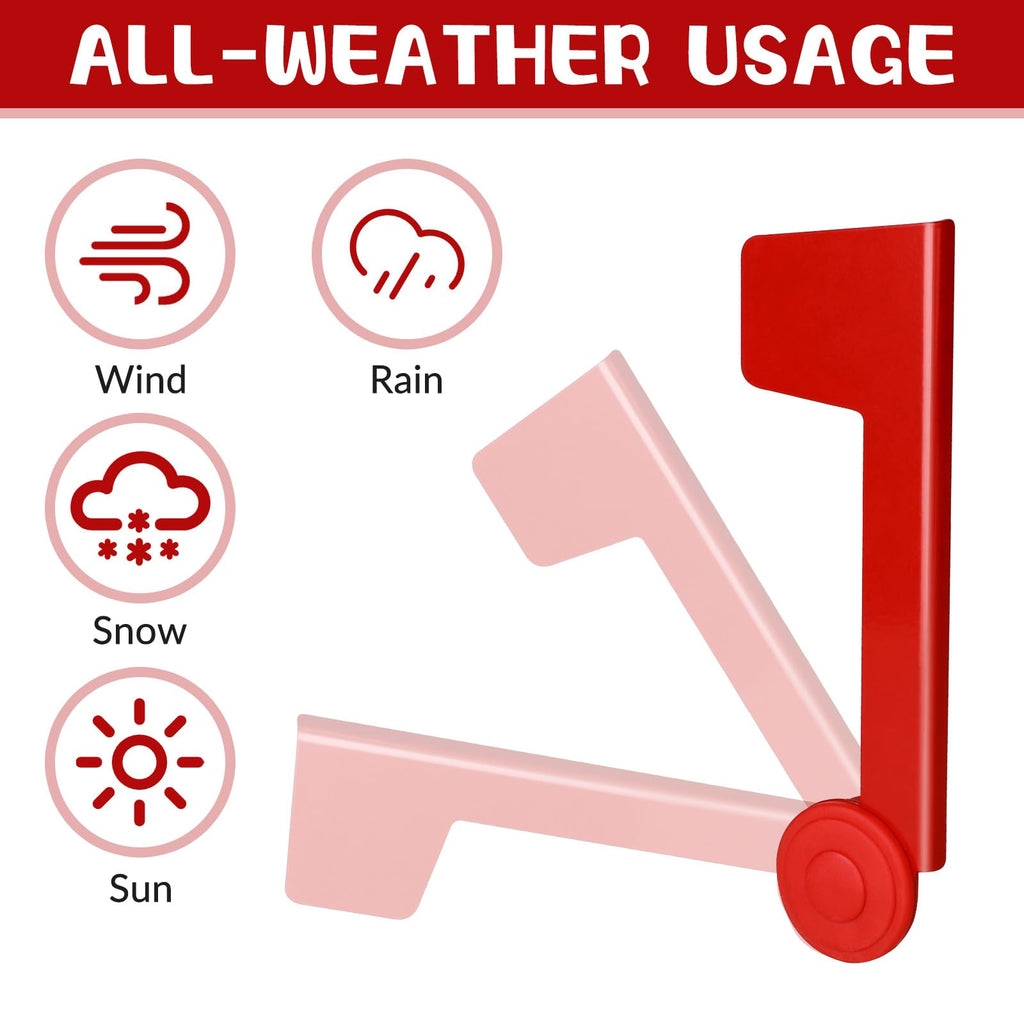 ALL-WEATHER USAGE

Wind

Rain

Snow

Sun